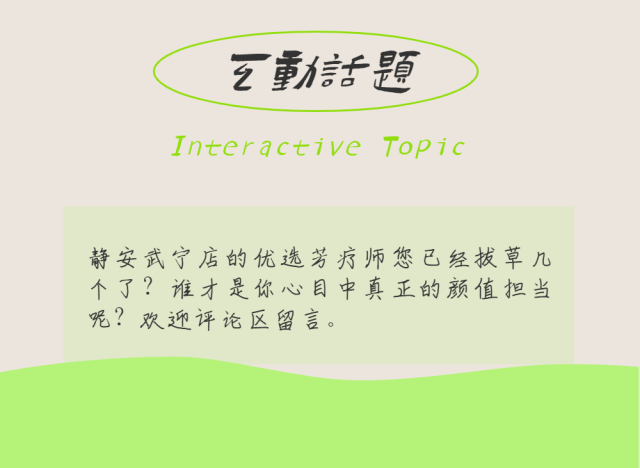 互動話題

Interactive Topic

静安武宁店的优选芳疗师您已经拔草几个了？谁才是你心目中真正的颜值担当呢？欢迎评论区留言。